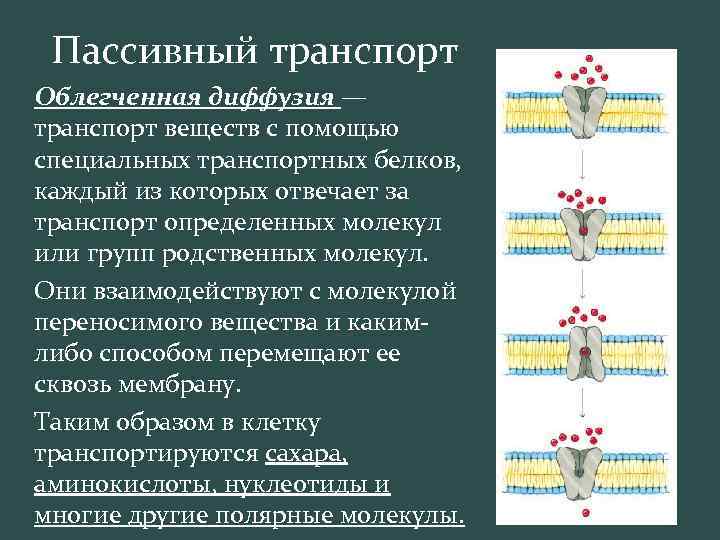 Пассивный транспорт

Облегченная диффузия — транспорт веществ с помощью специальных транспортных белков, каждый из которых отвечает за транспорт определенных молекул или групп родственных молекул.

Они взаимодействуют с молекулой переносимого вещества и каким-либо способом перемещают ее сквозь мембрану.

Таким образом в клетку транспортируются сахара, аминокислоты, нуклеотиды и многие другие полярные молекулы.